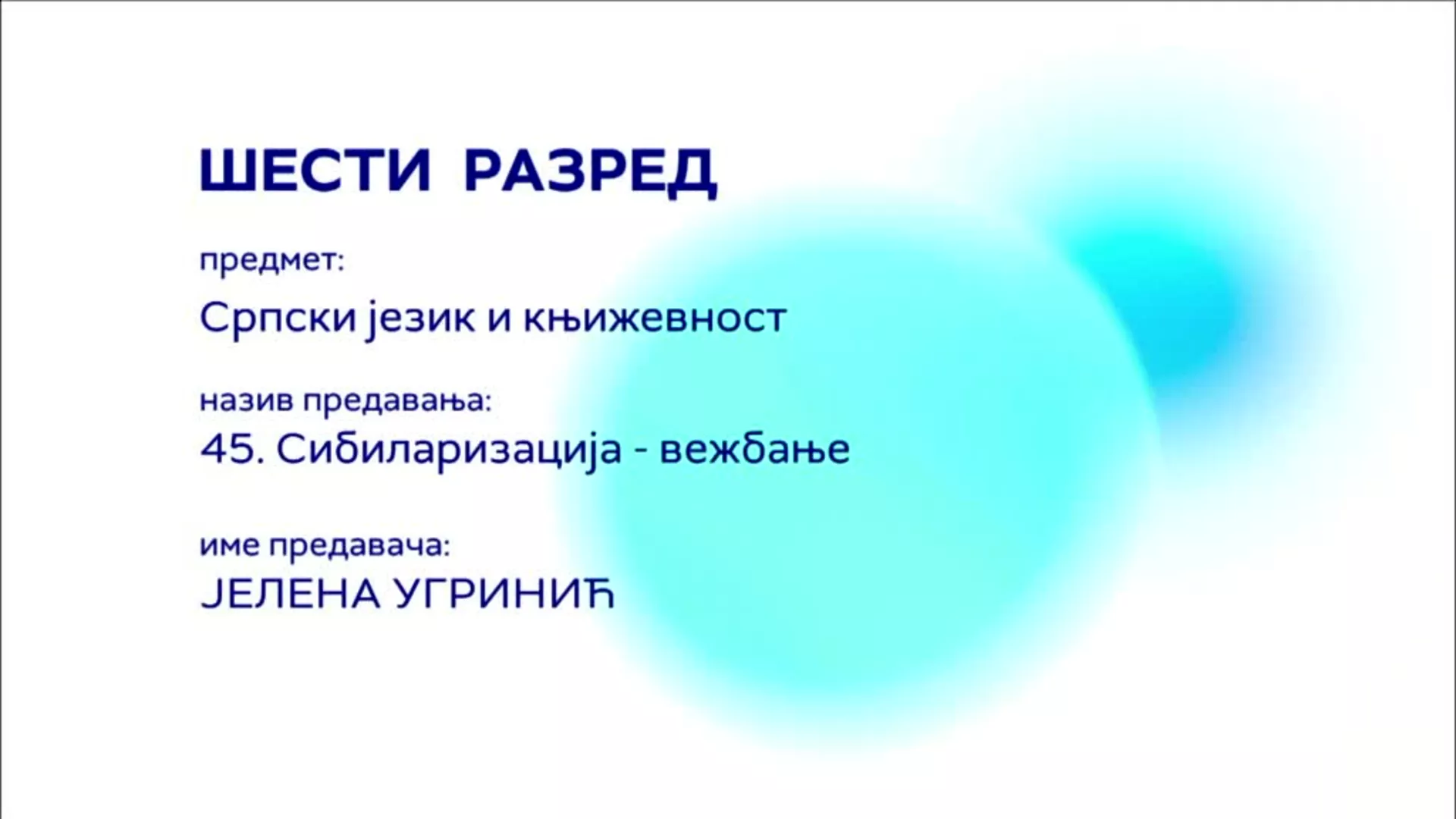 ШЕСТИ РАЗРЕД

предмет:

Српски језик и књижевност

назив предавања:

45. Сибиларизација - вежбање

име предавача:

ЈЕЛЕНА УГРИНИЋ